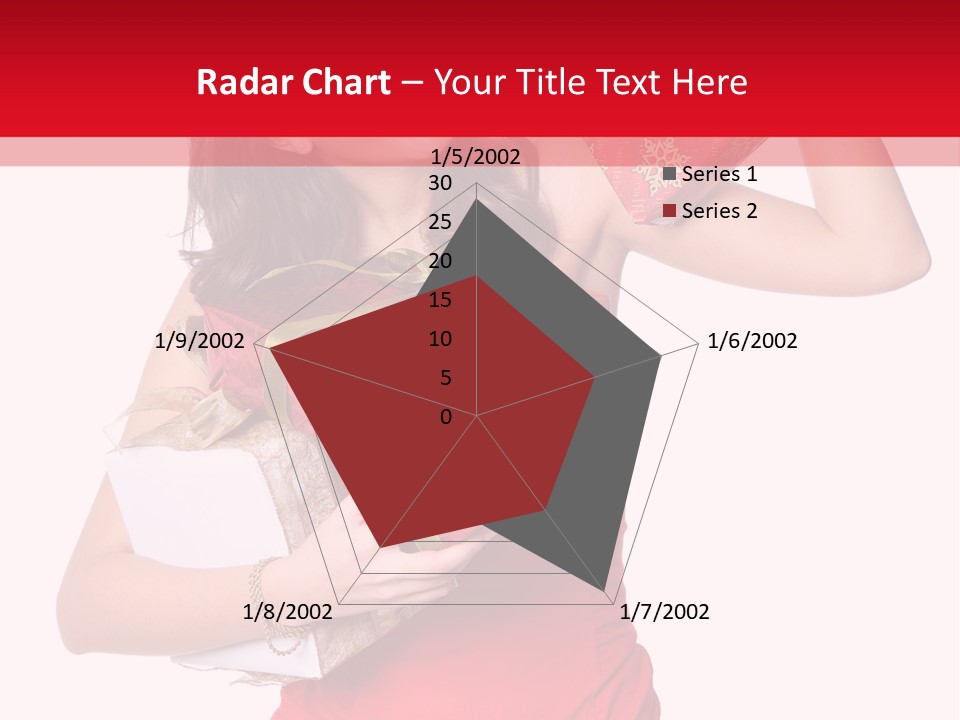 Radar Chart – Your Title Text Here

1/5/2002

30
25
20
15
10
5
0

1/6/2002

1/7/2002

1/8/2002

1/9/2002

Series 1
Series 2